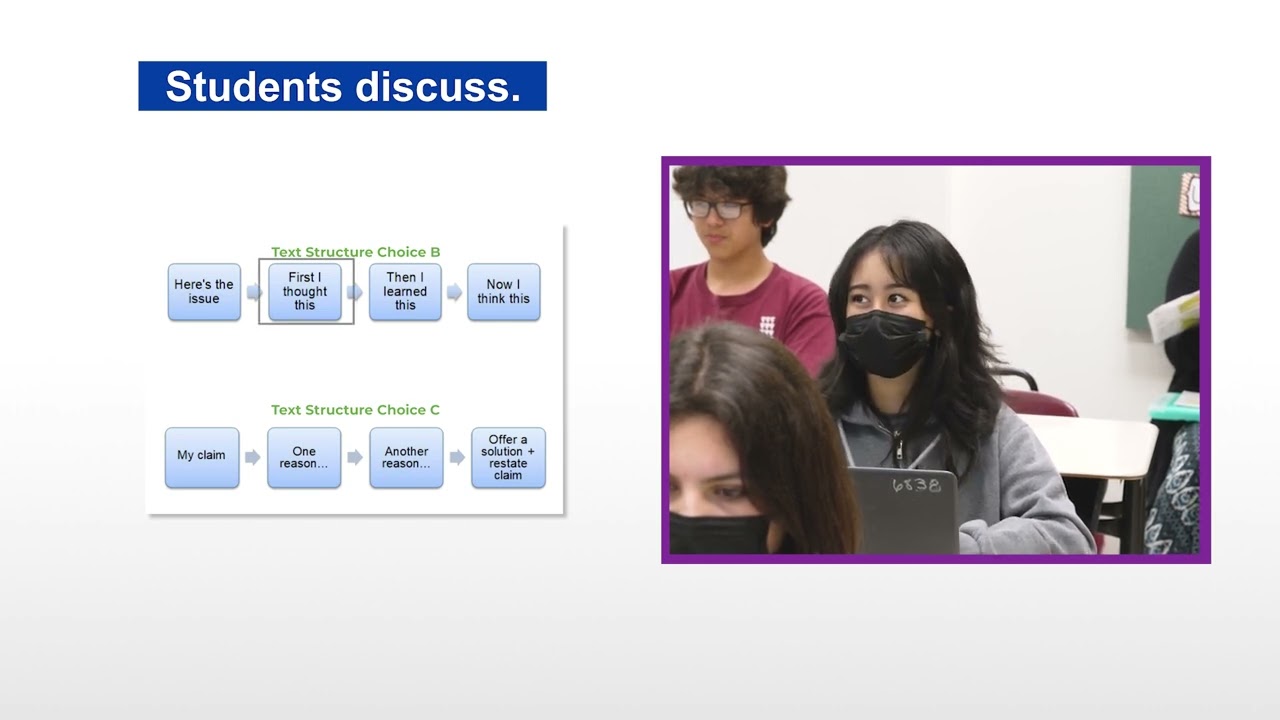 Students discuss.

Text Structure Choice B

Here's the issue

First I thought this

Then I learned this

Now I think this

Text Structure Choice C

My claim

One reason…

Another reason…

Offer a solution + restate claim

6838